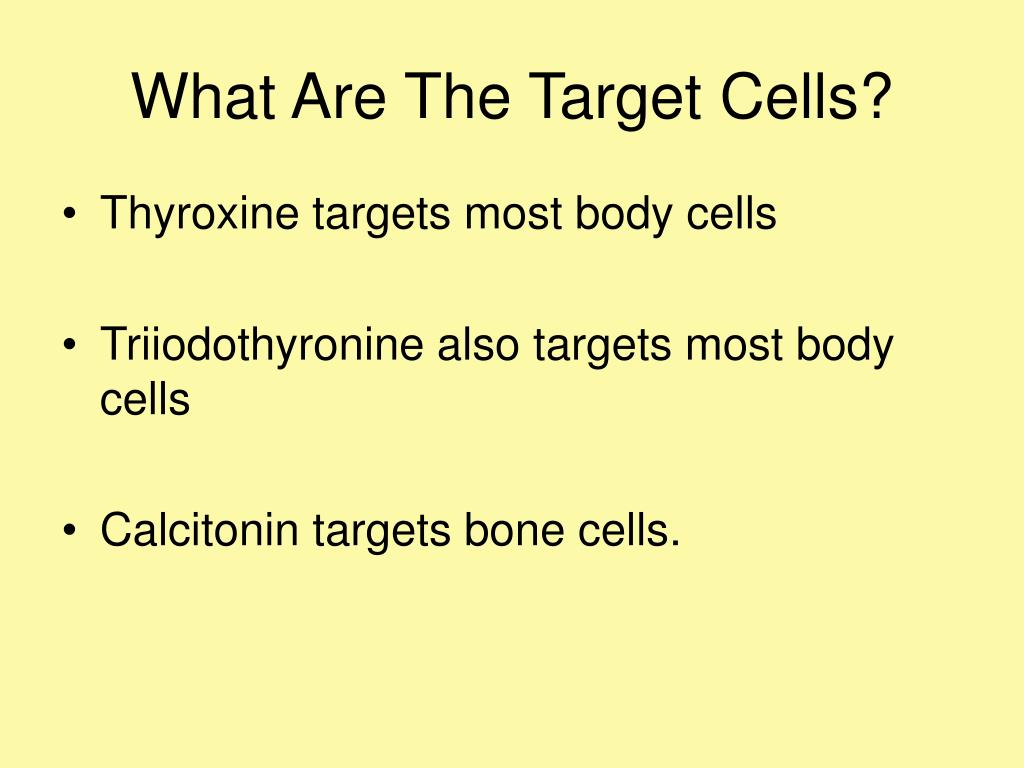 What Are The Target Cells?

• Thyroxine targets most body cells

• Triiodothyronine also targets most body cells

• Calcitonin targets bone cells.